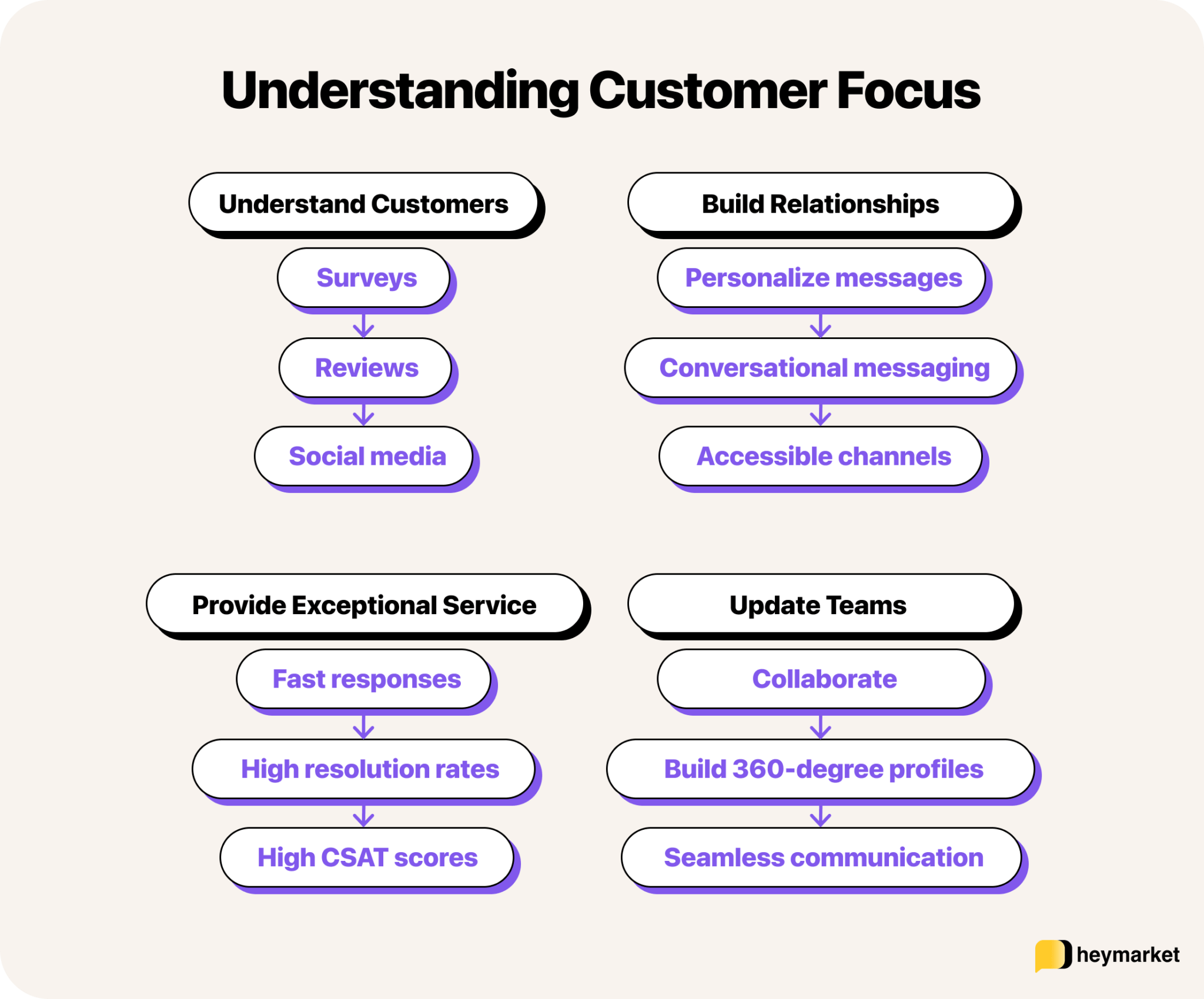 Understanding Customer Focus

Understand Customers

Surveys

Reviews

Social media

Build Relationships

Personalize messages

Conversational messaging

Accessible channels

Provide Exceptional Service

Fast responses

High resolution rates

High CSAT scores

Update Teams

Collaborate

Build 360-degree profiles

Seamless communication

heymarket